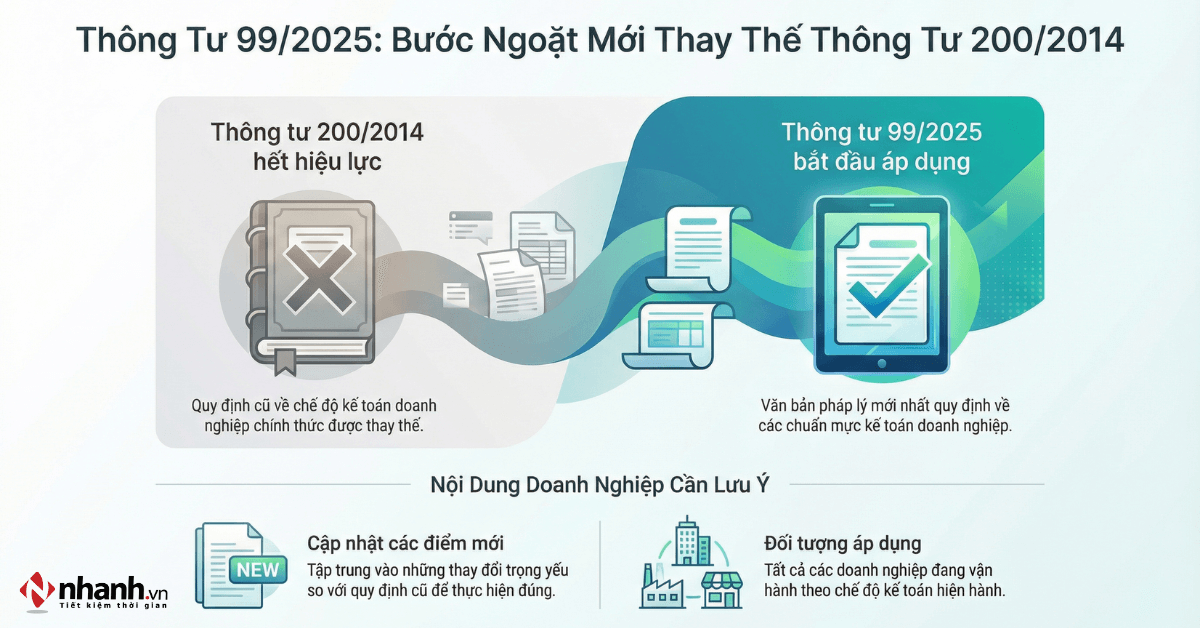 Thông Tư 99/2025: Bước Ngoặt Mới Thay Thế Thông Tư 200/2014

Thông tư 200/2014 hết hiệu lực

Quy định cũ về chế độ kế toán doanh nghiệp chính thức được thay thế.

Thông tư 99/2025 bắt đầu áp dụng

Văn bản pháp lý mới nhất quy định về các chuẩn mực kế toán doanh nghiệp.

Nội Dung Doanh Nghiệp Cần Lưu Ý

NEW

Cập nhật các điểm mới

Tập trung vào những thay đổi trọng yếu so với quy định cũ để thực hiện đúng.

Đối tượng áp dụng

Tất cả các doanh nghiệp đang vận hành theo chế độ kế toán hiện hành.

nhanh.vn
Tiết kiệm thời gian